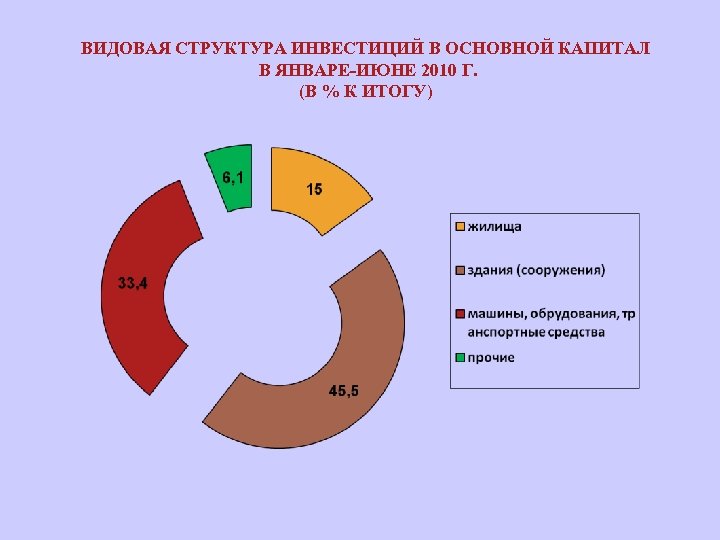 ВИДОВАЯ СТРУКТУРА ИНВЕСТИЦИЙ В ОСНОВНОЙ КАПИТАЛ
В ЯНВАРЕ-ИЮНЕ 2010 Г.
(В % К ИТОГУ)

6,1
15
33,4
45,5

жилища
здания (сооружения)
машины, обрудования, транспортные средства
прочие